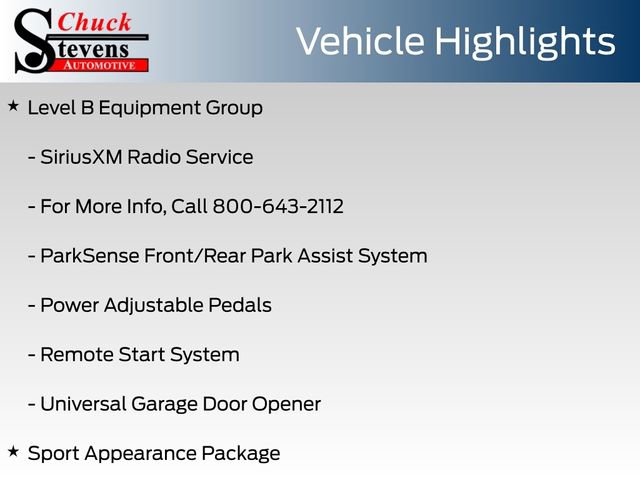 Chuck
Stevens
AUTOMOTIVE

Vehicle Highlights

★ Level B Equipment Group

- SiriusXM Radio Service

- For More Info, Call 800-643-2112

- ParkSense Front/Rear Park Assist System

- Power Adjustable Pedals

- Remote Start System

- Universal Garage Door Opener

★ Sport Appearance Package